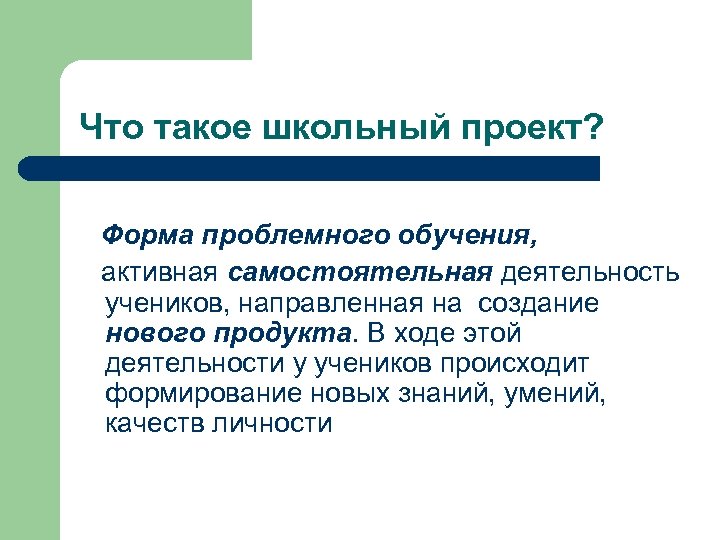 Что такое школьный проект?

Форма проблемного обучения,

активная самостоятельная деятельность учеников, направленная на создание нового продукта. В ходе этой деятельности у учеников происходит формирование новых знаний, умений, качеств личности